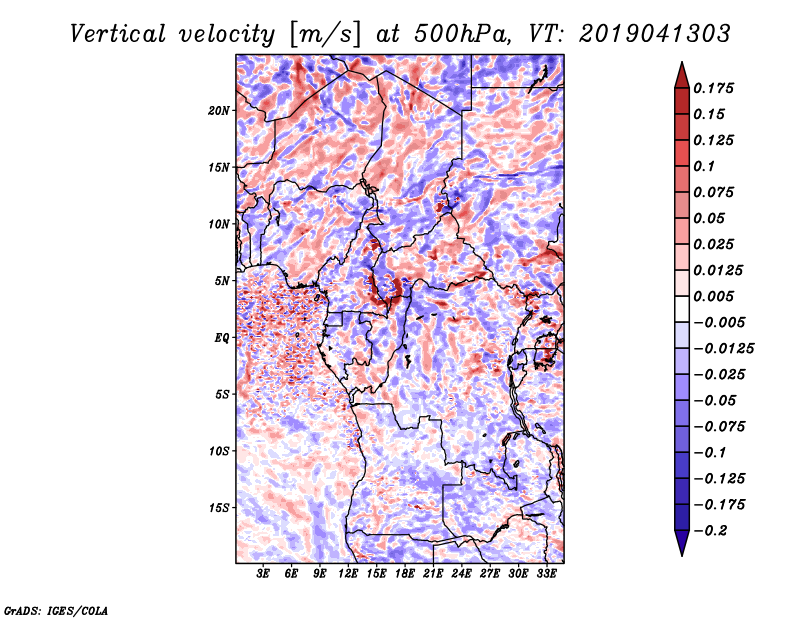 Vertical velocity [m/s] at 500hPa, VT: 2019041303

20N
15N
10N
5N
EQ
5S
10S
15S

3E 6E 9E 12E 15E 18E 21E 24E 27E 30E 33E

0.175
0.15
0.125
0.1
0.075
0.05
0.025
0.0125
0.005
−0.005
−0.0125
−0.025
−0.05
−0.075
−0.1
−0.125
−0.175
−0.2

GrADS: IGES/COLA